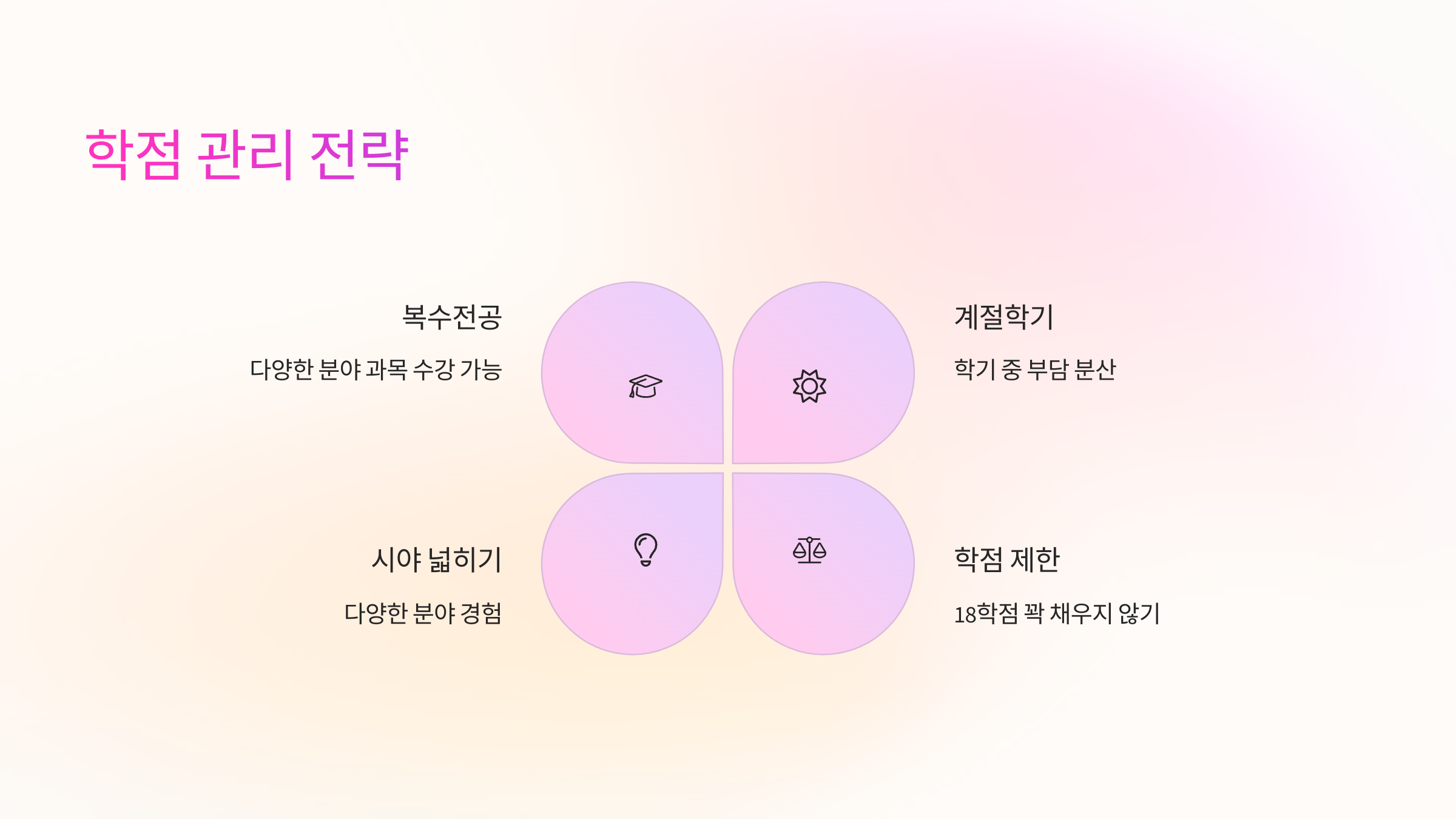 학점 관리 전략

복수전공

다양한 분야 과목 수강 가능

계절학기

학기 중 부담 분산

시야 넓히기

다양한 분야 경험

학점 제한

18학점 꽉 채우지 않기